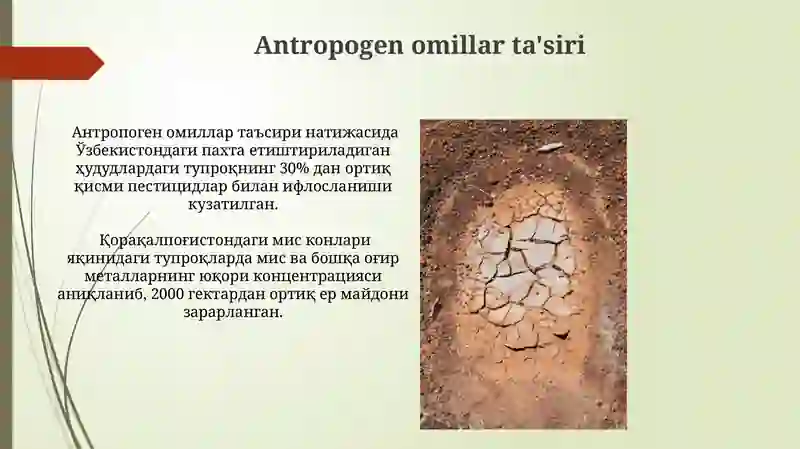 Antropogen omillar ta'siri

Антропоген омиллар таъсири натижасида Ўзбекистондаги пахта етиштириладиган ҳудудлардаги тупроқнинг 30% дан ортиқ қисми пестицидлар билан ифлосланиши кузатилган.

Қорақалпоғистондаги мис конлари яқинидаги тупроқларда мис ва бошқа оғир металларнинг юқори концентрацияси аниқланиб, 2000 гектардан ортиқ ер майдони зарарланган.